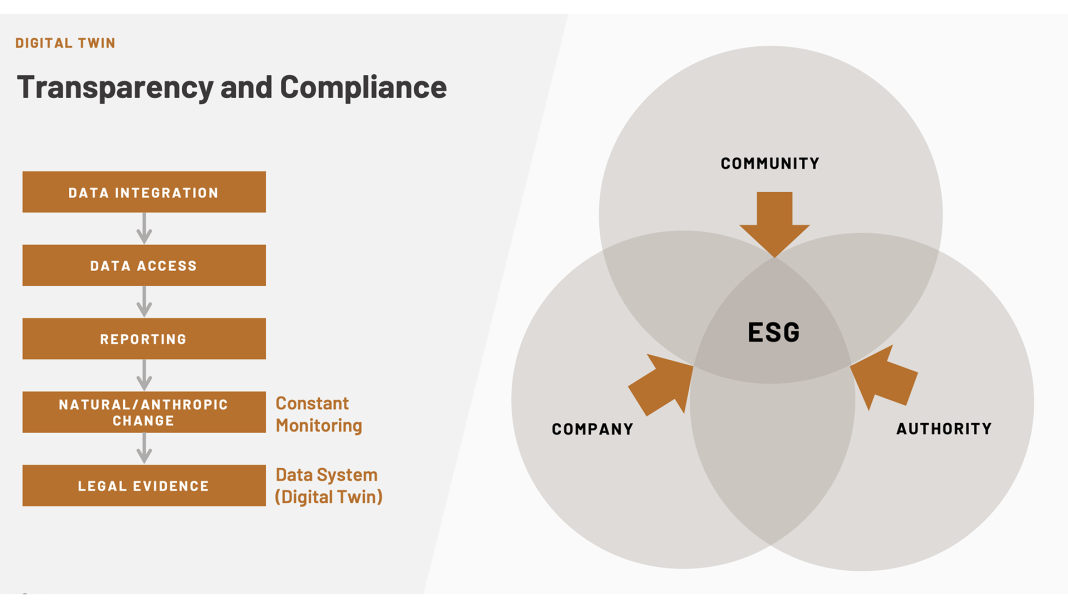 DIGITAL TWIN

Transparency and Compliance

DATA INTEGRATION

DATA ACCESS

REPORTING

NATURAL/ANTHROPIC CHANGE

Constant Monitoring

LEGAL EVIDENCE

Data System (Digital Twin)

COMMUNITY

ESG

COMPANY

AUTHORITY